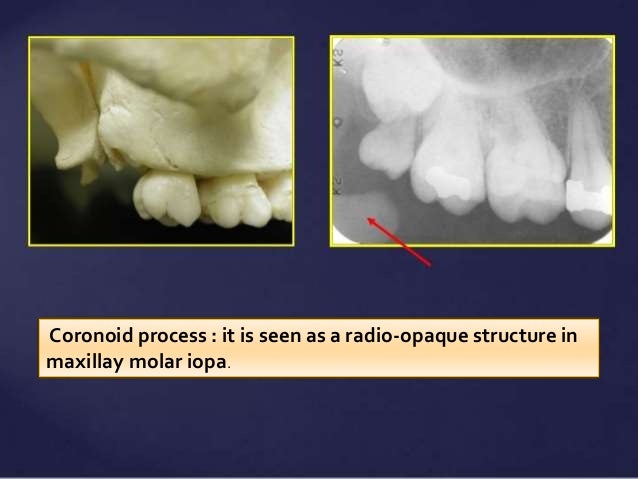 Coronoid process : it is seen as a radio-opaque structure in maxillay molar iopa.